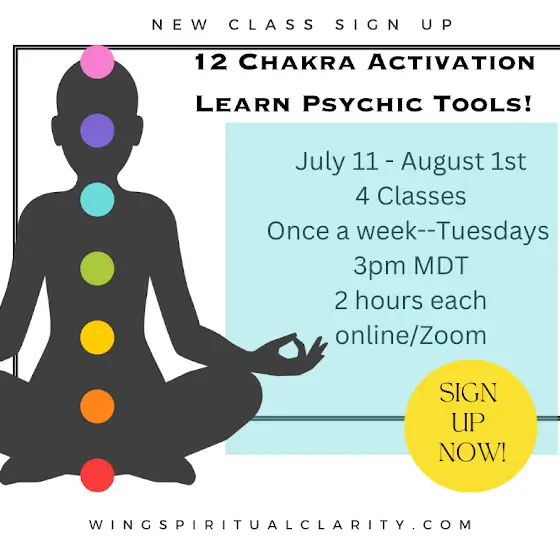 NEW CLASS SIGN UP

12 Chakra Activation

Learn Psychic Tools!

July 11 - August 1st
4 Classes
Once a week--Tuesdays
3pm MDT
2 hours each
online/Zoom

SIGN UP NOW!

WINGSPIRITUALCLARITY.COM